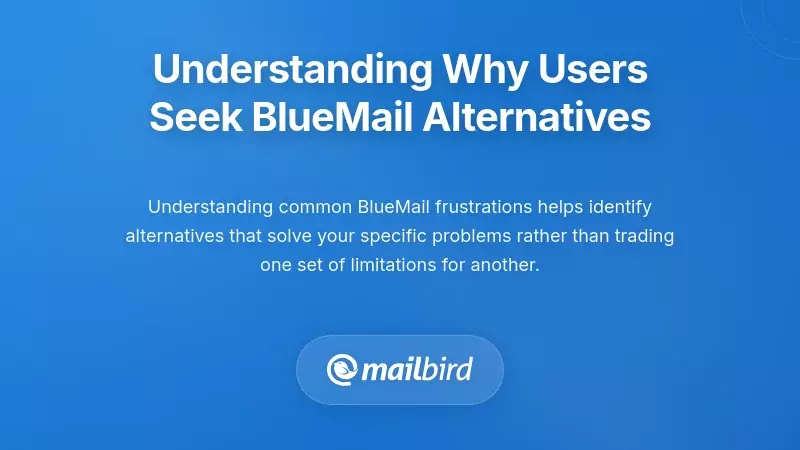 Understanding Why Users Seek BlueMail Alternatives

Understanding common BlueMail frustrations helps identify alternatives that solve your specific problems rather than trading one set of limitations for another.

mailbird